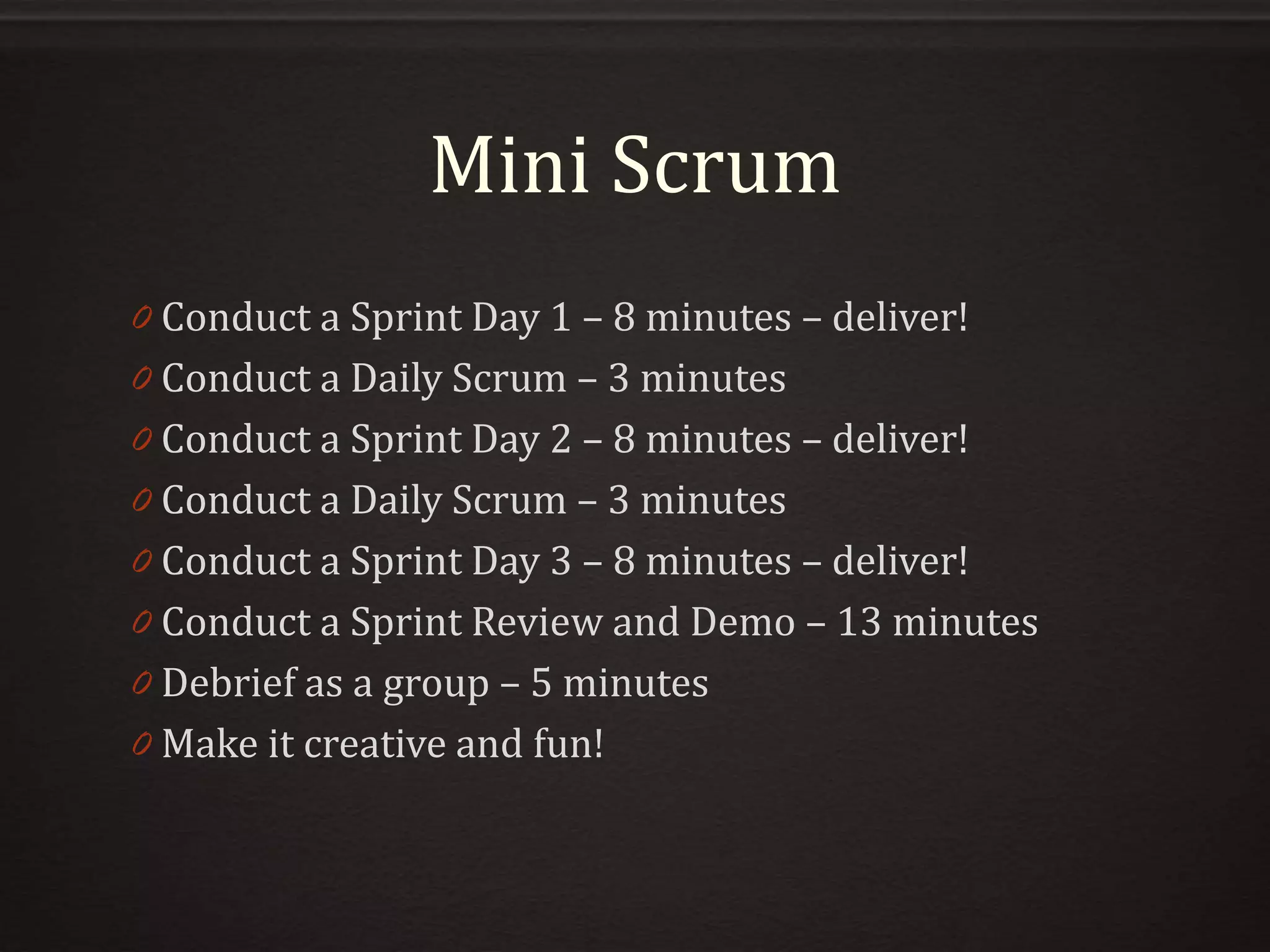 Mini Scrum

Conduct a Sprint Day 1 – 8 minutes – deliver!
Conduct a Daily Scrum – 3 minutes
Conduct a Sprint Day 2 – 8 minutes – deliver!
Conduct a Daily Scrum – 3 minutes
Conduct a Sprint Day 3 – 8 minutes – deliver!
Conduct a Sprint Review and Demo – 13 minutes
Debrief as a group – 5 minutes
Make it creative and fun!